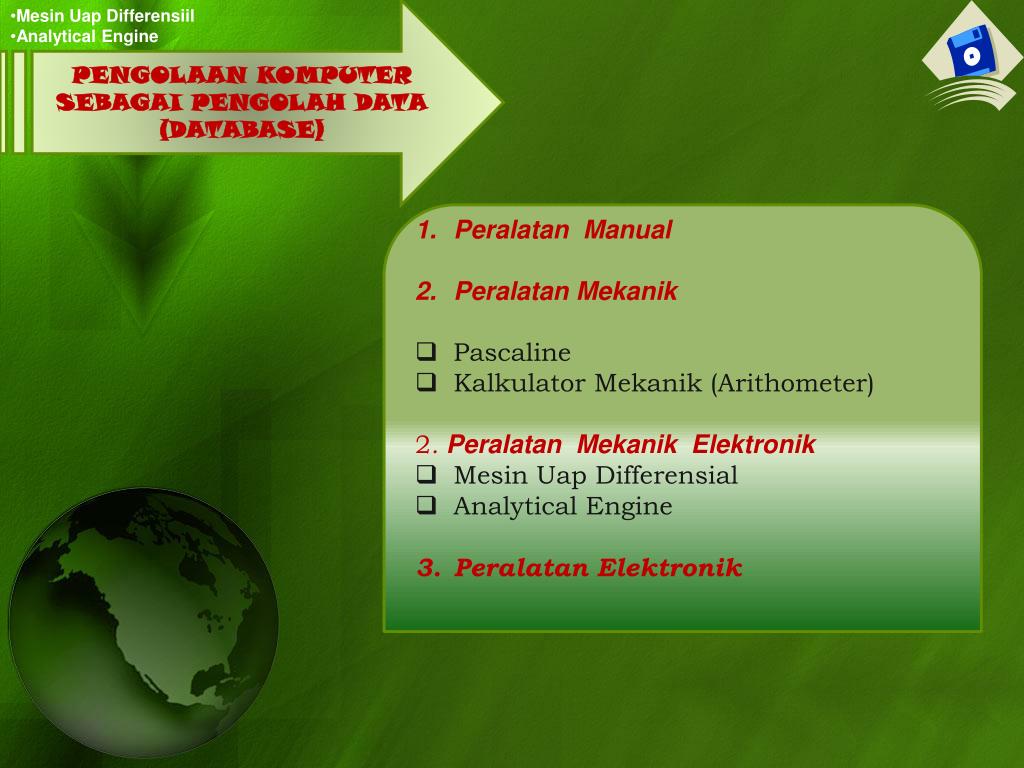 •Mesin Uap Differensiil
•Analytical Engine

PENGOLAAN KOMPUTER SEBAGAI PENGOLAH DATA (DATABASE)

1. Peralatan Manual

2. Peralatan Mekanik

❑ Pascaline
❑ Kalkulator Mekanik (Arithometer)

2. Peralatan Mekanik Elektronik
❑ Mesin Uap Differensial
❑ Analytical Engine

3. Peralatan Elektronik